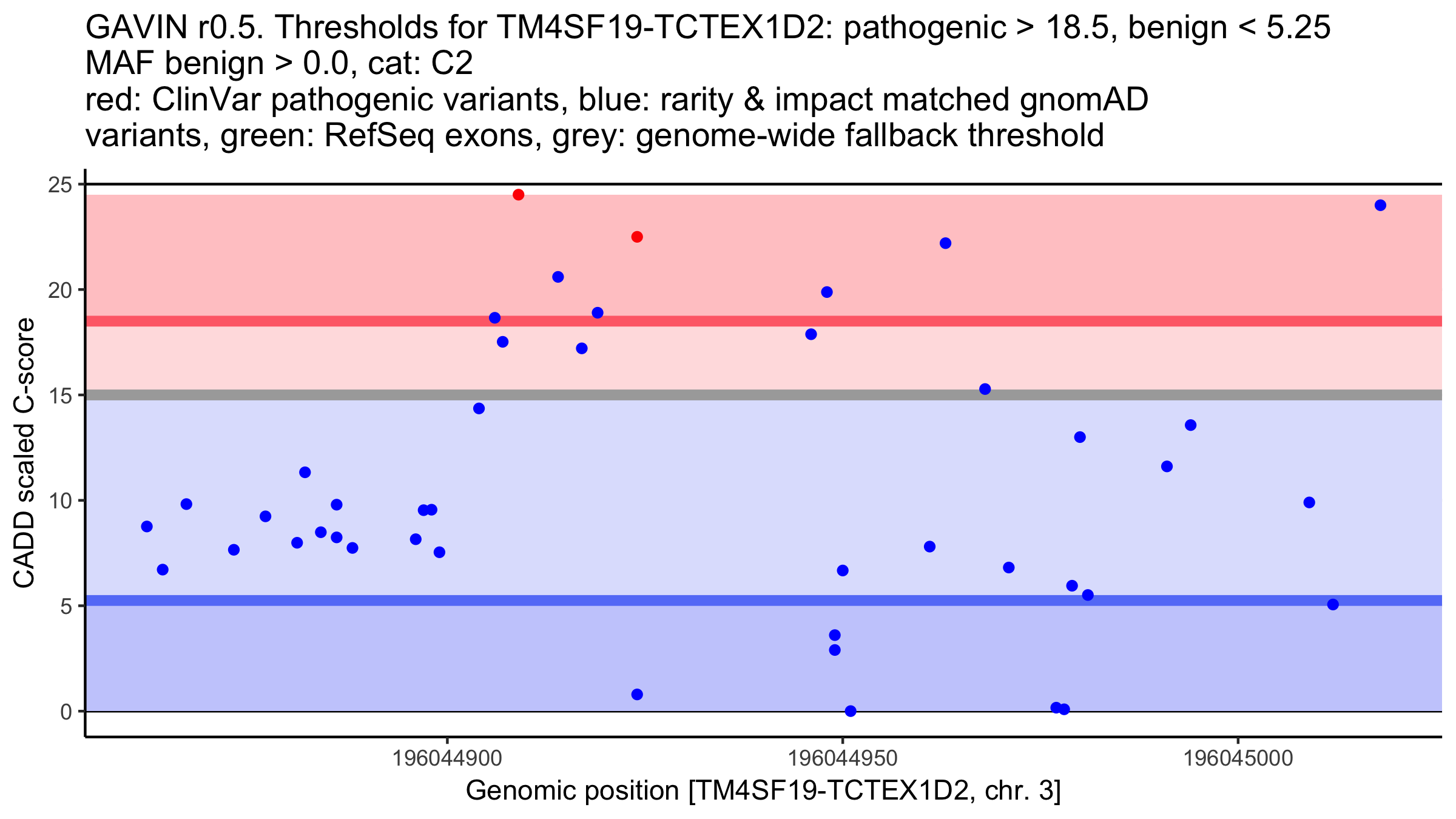 GAVIN r0.5. Thresholds for TM4SF19-TCTEX1D2: pathogenic > 18.5, benign < 5.25
MAF benign > 0.0, cat: C2
red: ClinVar pathogenic variants, blue: rarity & impact matched gnomAD variants, green: RefSeq exons, grey: genome-wide fallback threshold

CADD scaled C-score

25
20
15
10
5
0

196044900
196044950
196045000

Genomic position [TM4SF19-TCTEX1D2, chr. 3]